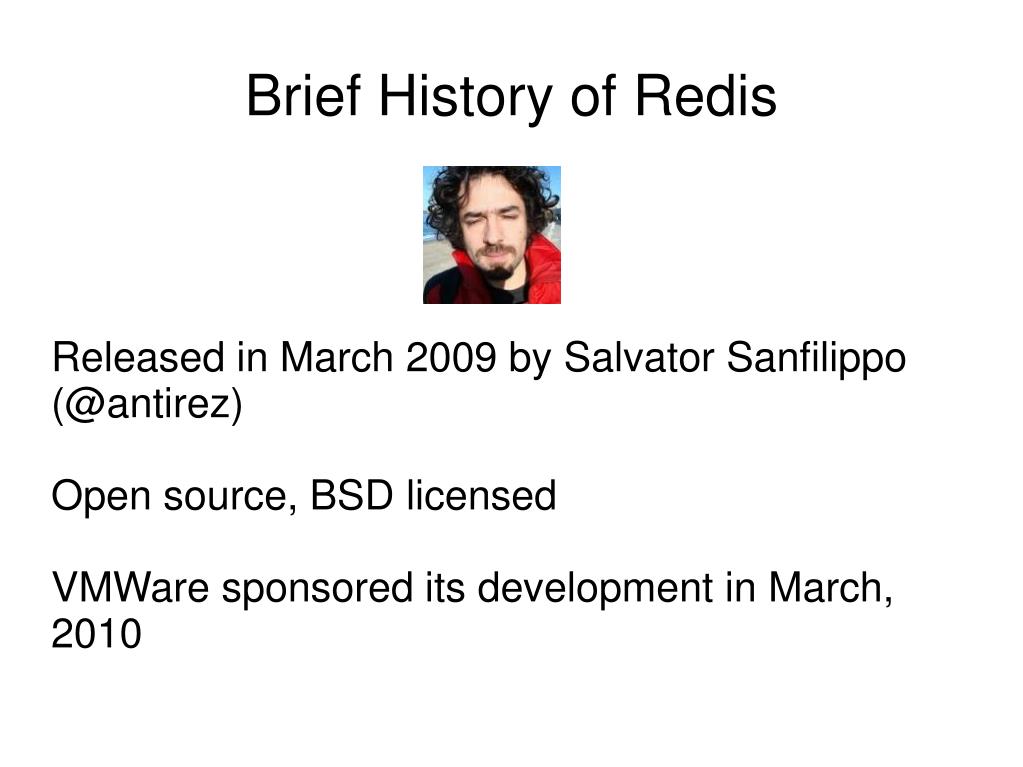 Brief History of Redis

Released in March 2009 by Salvator Sanfilippo (@antirez)

Open source, BSD licensed

VMWare sponsored its development in March, 2010